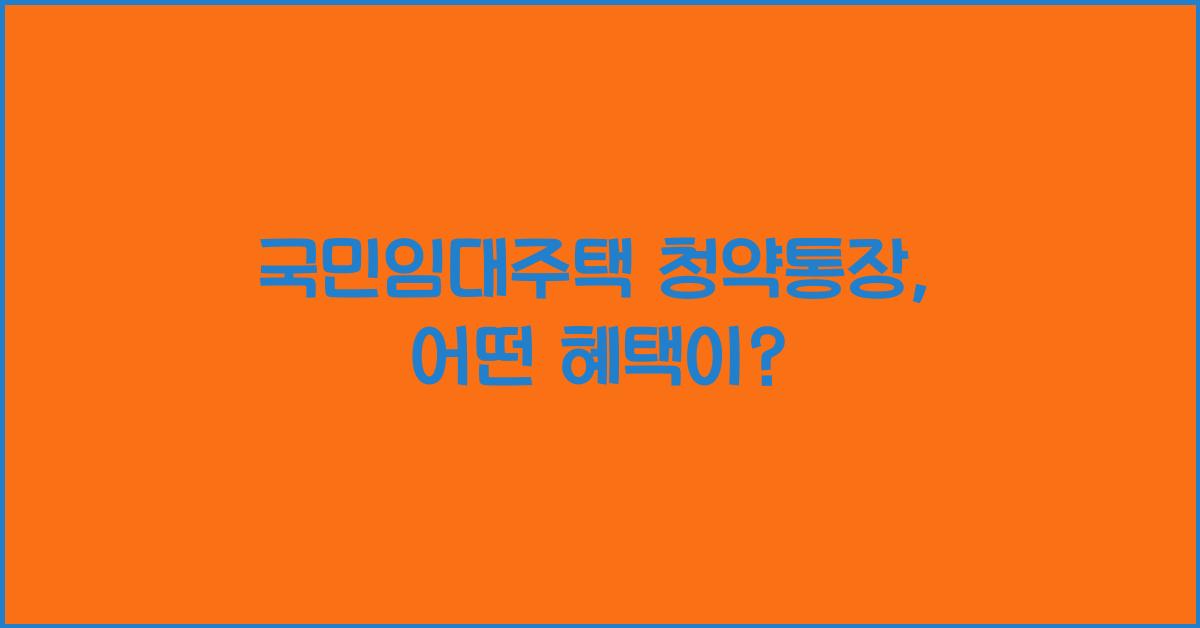 국민임대주택 청약통장,
어떤 혜택이?